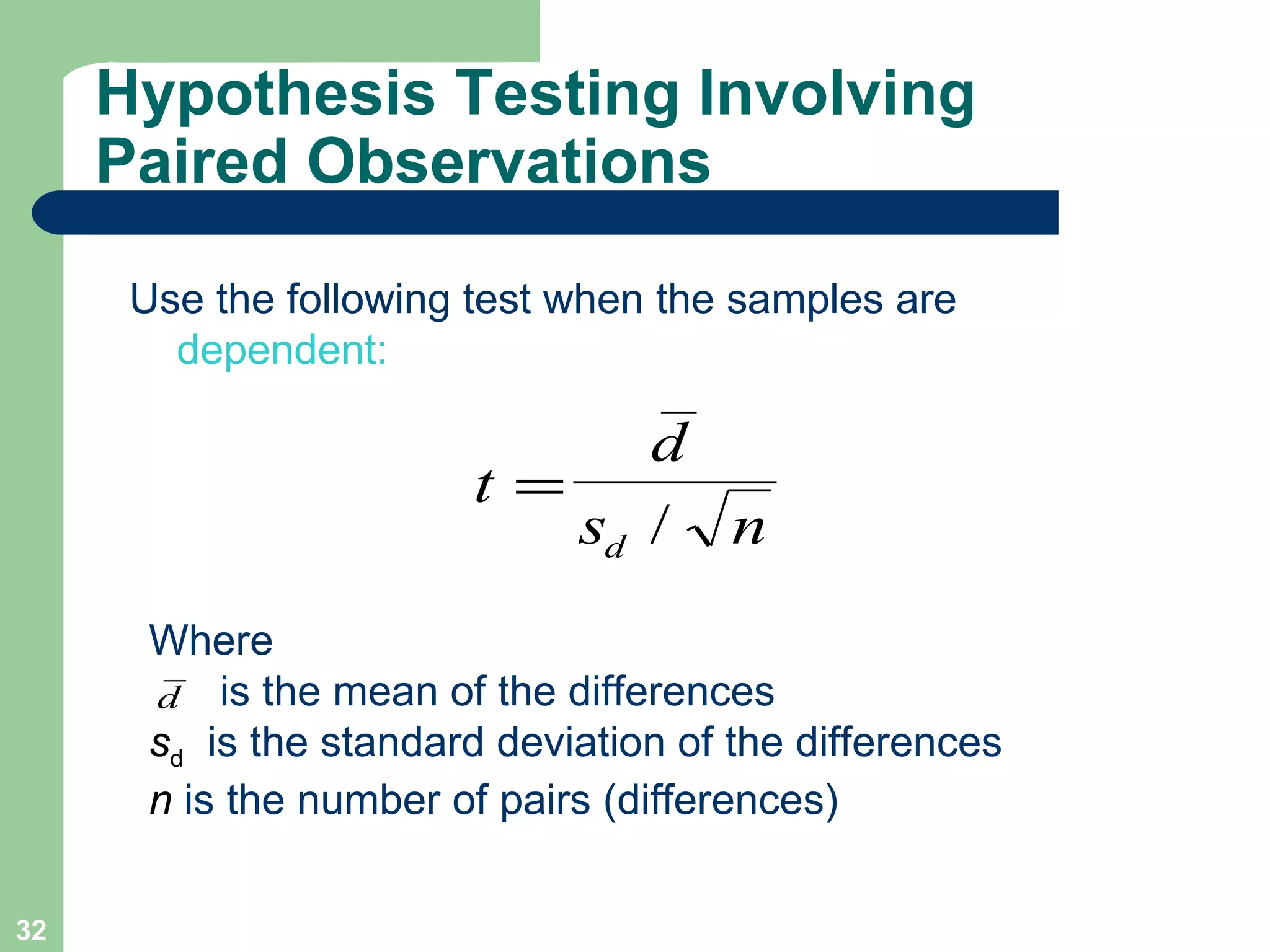 Hypothesis Testing Involving Paired Observations

Use the following test when the samples are dependent:

$t = \frac{\bar{d}}{s_d / \sqrt{n}}$

Where
$\bar{d}$ is the mean of the differences
$s_d$ is the standard deviation of the differences
$n$ is the number of pairs (differences)

32